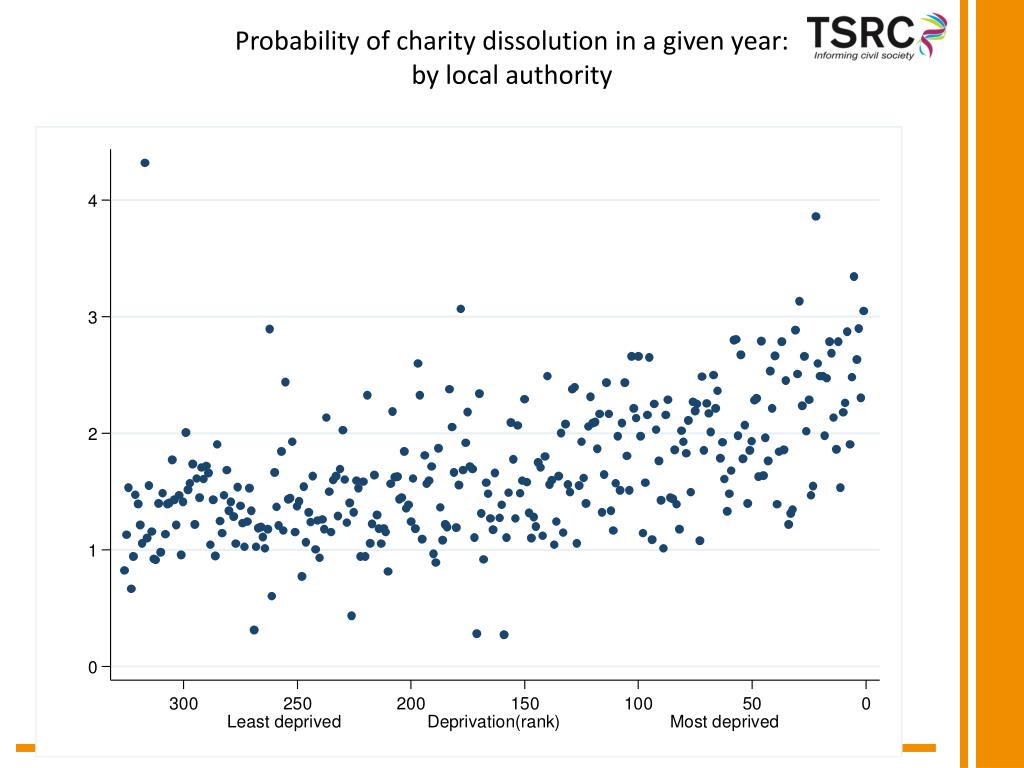 Probability of charity dissolution in a given year: by local authority

TSRC
Informing civil society

4
3
2
1
0

300
250
200
150
100
50
0

Least deprived
Deprivation(rank)
Most deprived